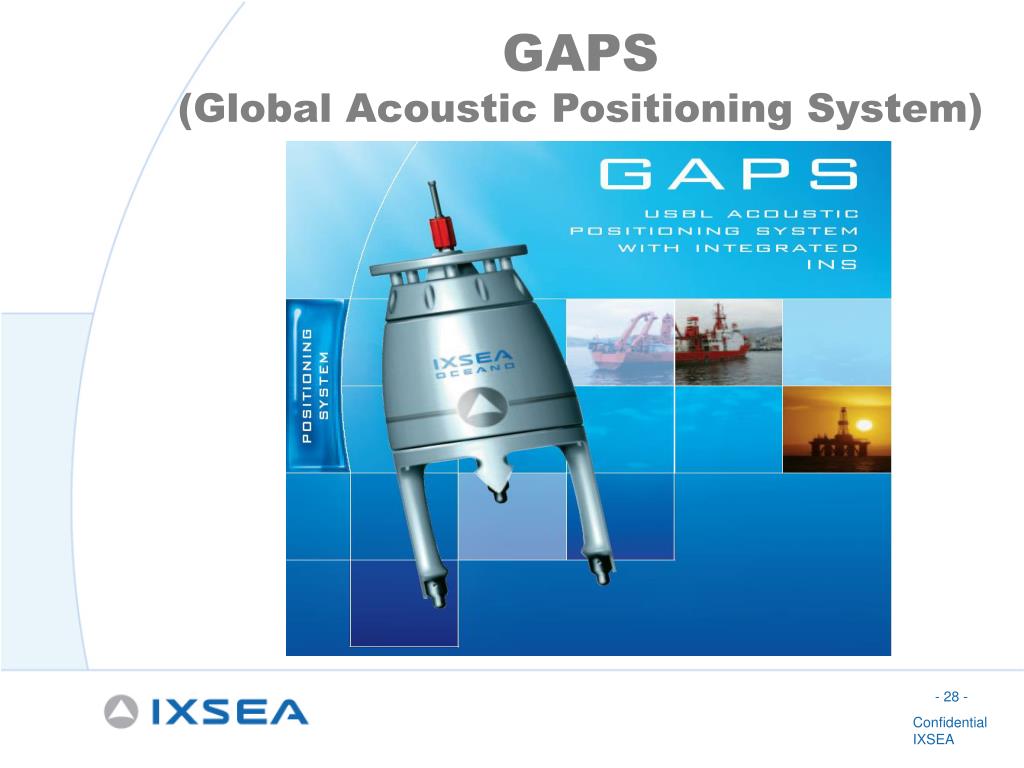 GAPS
(Global Acoustic Positioning System)

GAPS
USBL ACOUSTIC POSITIONING SYSTEM WITH INTEGRATED INS

POSITIONING SYSTEM

IXSEA OCEANO

IXSEA

- 28 -

Confidential
IXSEA